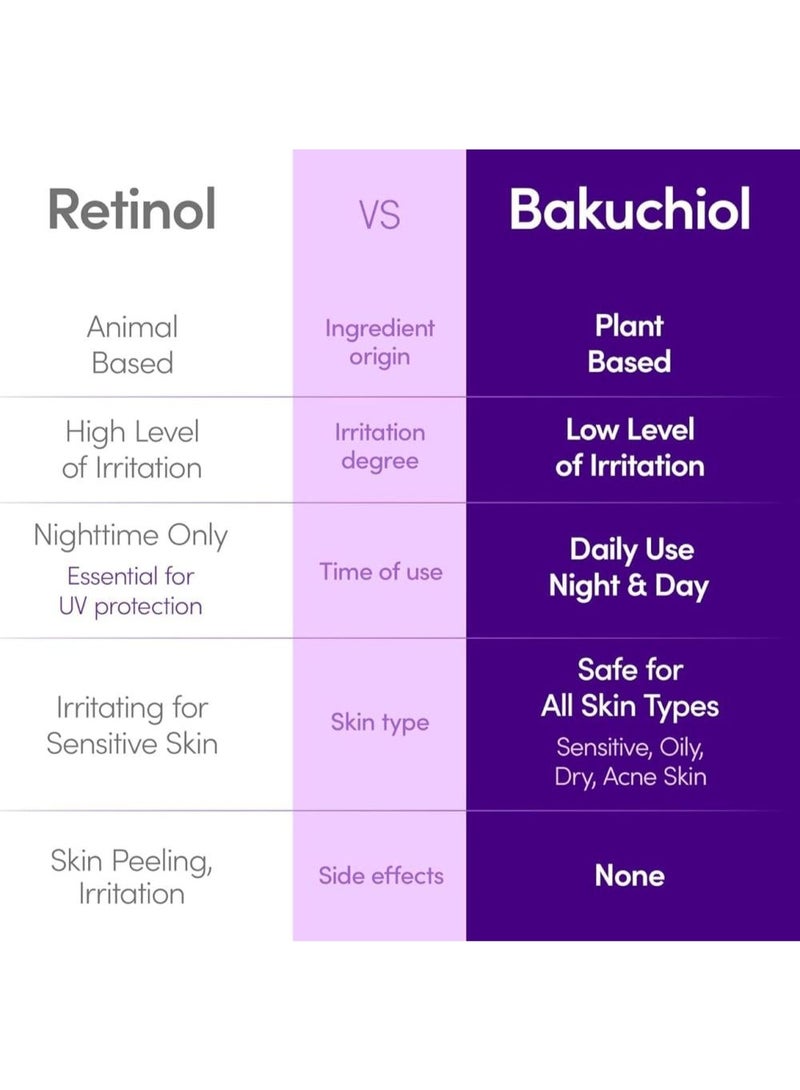 | Retinol | VS | Bakuchiol |
|---|---|---|
| Animal Based | Ingredient origin | Plant Based |
| High Level of Irritation | Irritation degree | Low Level of Irritation |
| Nighttime Only Essential for UV protection | Time of use | Daily Use Night & Day |
| Irritating for Sensitive Skin | Skin type | Safe for All Skin Types Sensitive, Oily, Dry, Acne Skin |
| Skin Peeling, Irritation | Side effects | None |